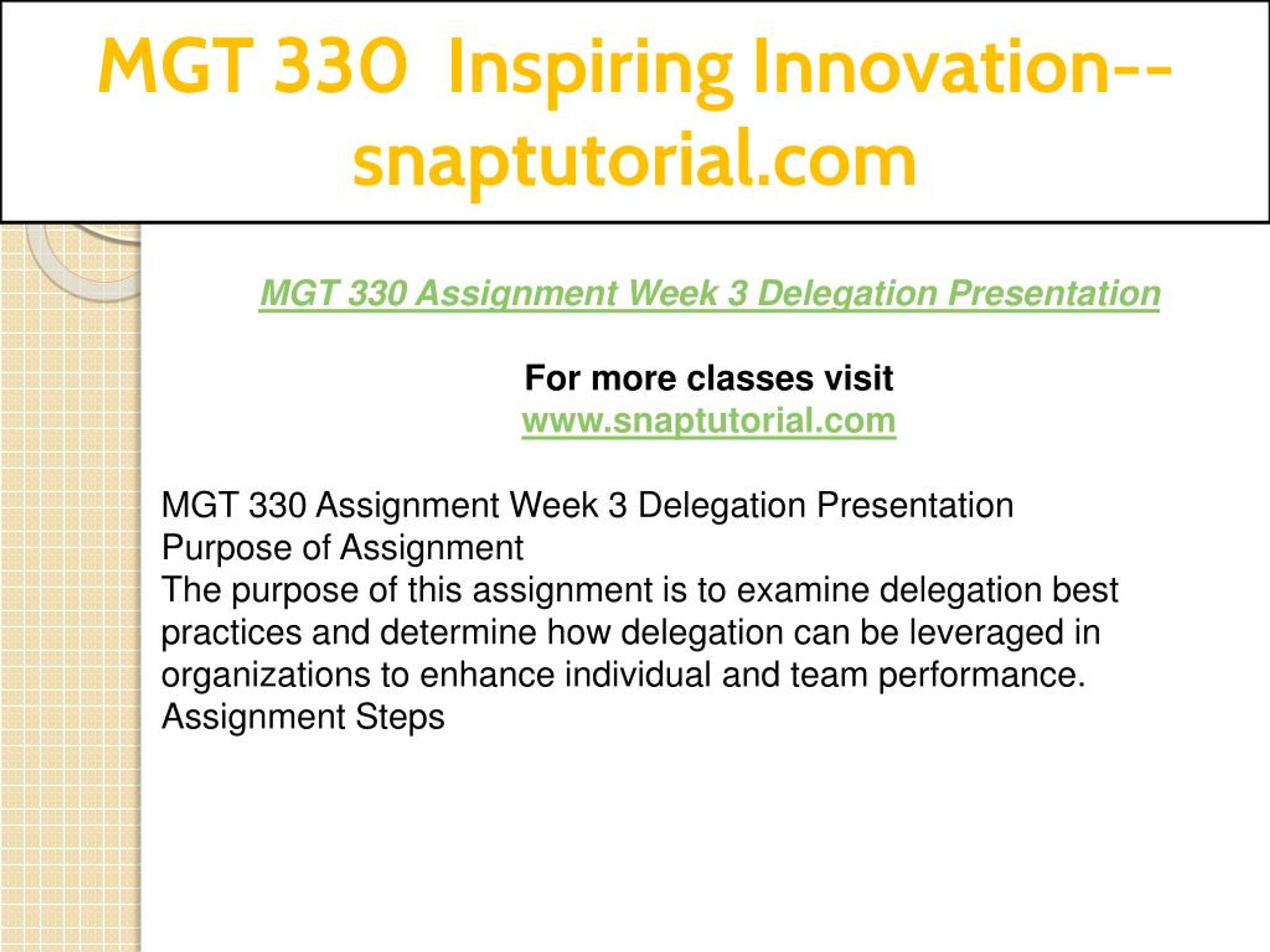 MGT 330 Inspiring Innovation--snaptutorial.com

MGT 330 Assignment Week 3 Delegation Presentation

For more classes visit
www.snaptutorial.com

MGT 330 Assignment Week 3 Delegation Presentation
Purpose of Assignment
The purpose of this assignment is to examine delegation best practices and determine how delegation can be leveraged in organizations to enhance individual and team performance.
Assignment Steps